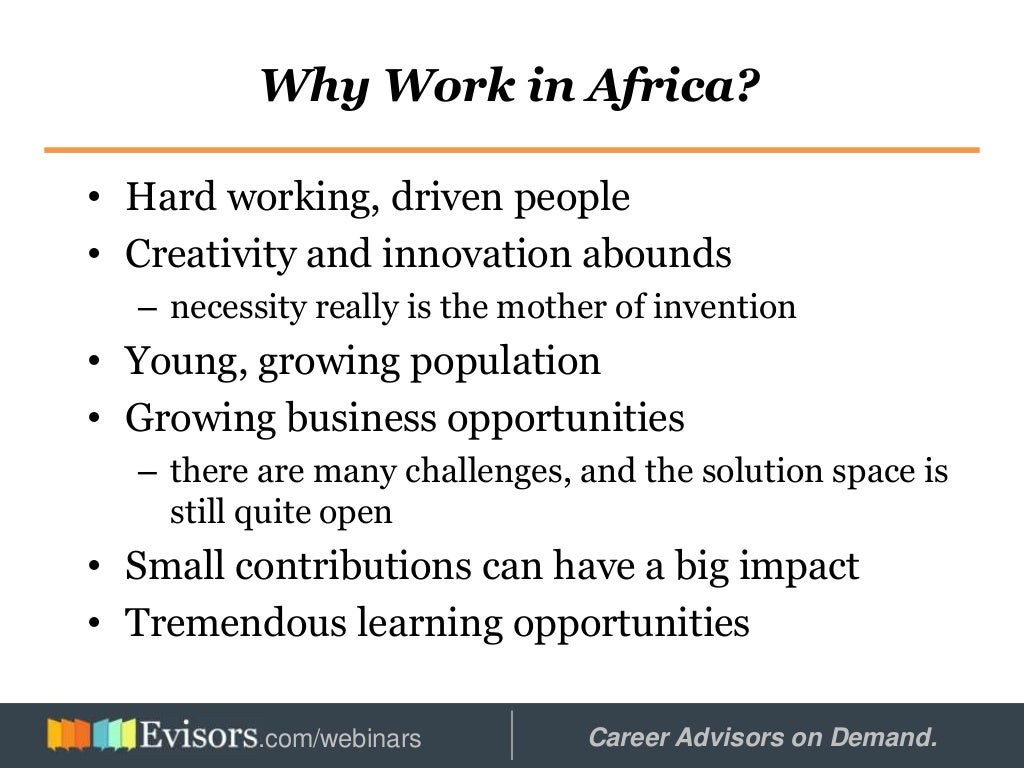 Why Work in Africa?

• Hard working, driven people
• Creativity and innovation abounds
– necessity really is the mother of invention
• Young, growing population
• Growing business opportunities
– there are many challenges, and the solution space is still quite open
• Small contributions can have a big impact
• Tremendous learning opportunities

Evisors.com/webinars

Career Advisors on Demand.